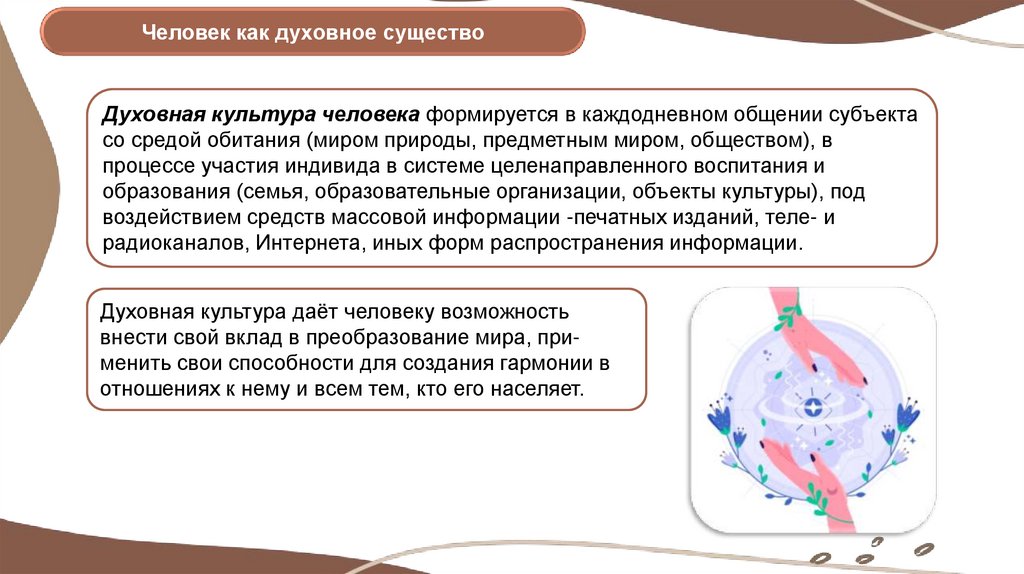 Человек как духовное существо

Духовная культура человека формируется в каждодневном общении субъекта со средой обитания (миром природы, предметным миром, обществом), в процессе участия индивида в системе целенаправленного воспитания и образования (семья, образовательные организации, объекты культуры), под воздействием средств массовой информации -печатных изданий, теле- и радиоканалов, Интернета, иных форм распространения информации.

Духовная культура даёт человеку возможность внести свой вклад в преобразование мира, применить свои способности для создания гармонии в отношениях к нему и всем тем, кто его населяет.